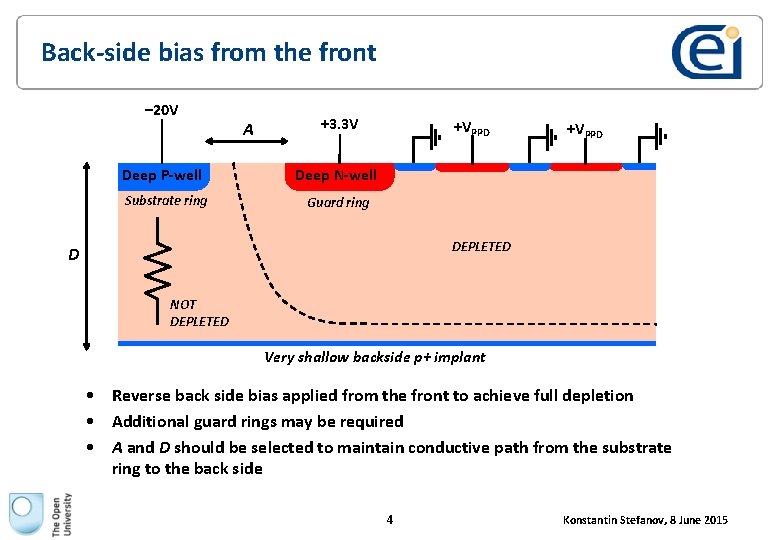 Back-side bias from the front

ei

−20V

A

+3.3V

$+V_{PPD}$

$+V_{PPD}$

Deep P-well

Substrate ring

Deep N-well

Guard ring

D

DEPLETED

NOT DEPLETED

Very shallow backside p+ implant

• Reverse back side bias applied from the front to achieve full depletion
• Additional guard rings may be required
• A and D should be selected to maintain conductive path from the substrate ring to the back side

The Open University

4

Konstantin Stefanov, 8 June 2015